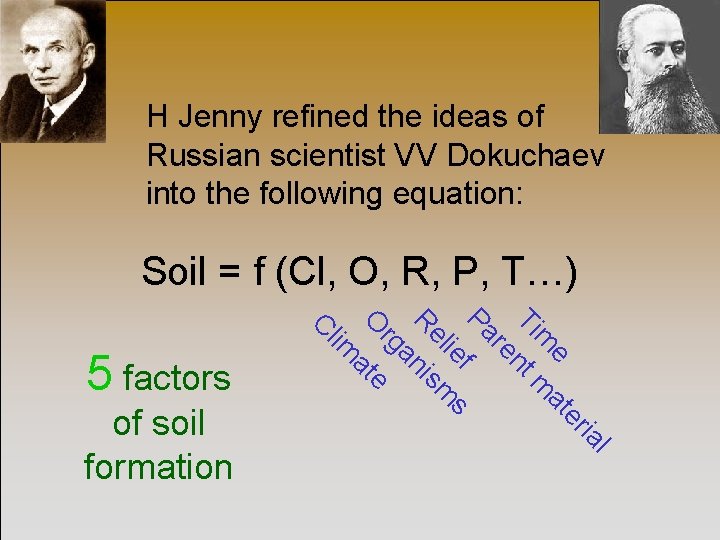 H Jenny refined the ideas of Russian scientist VV Dokuchaev into the following equation:

Soil = f (Cl, O, R, P, T…)

Climate
Organisms
Relief
Parent material
Time

5 factors of soil formation